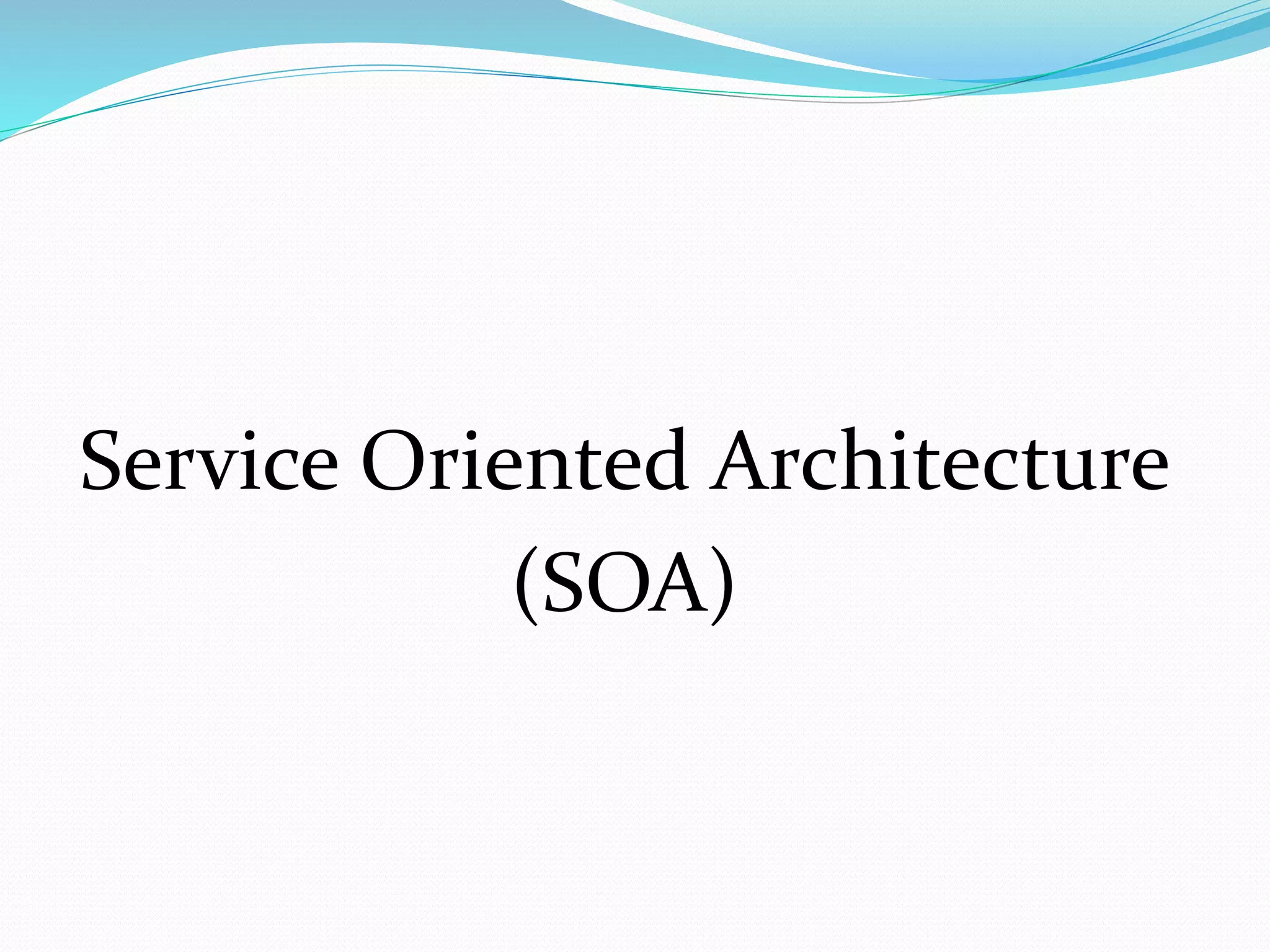 Service Oriented Architecture (SOA)